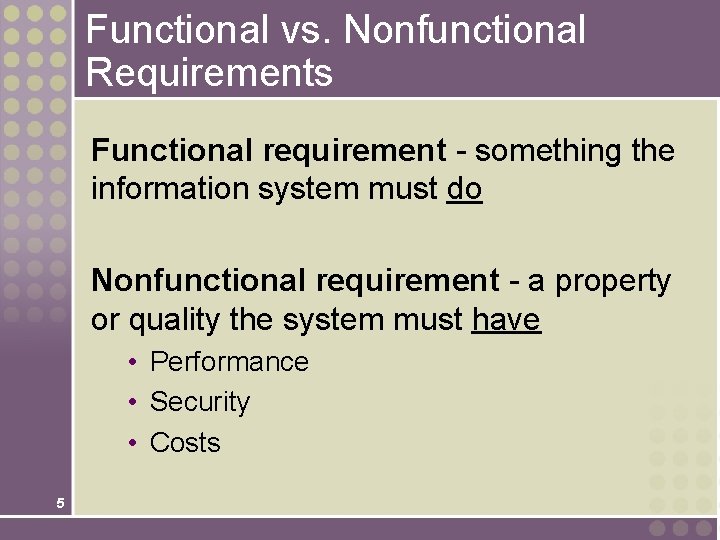 Functional vs. Nonfunctional Requirements

Functional requirement - something the information system must do

Nonfunctional requirement - a property or quality the system must have

• Performance
• Security
• Costs

5